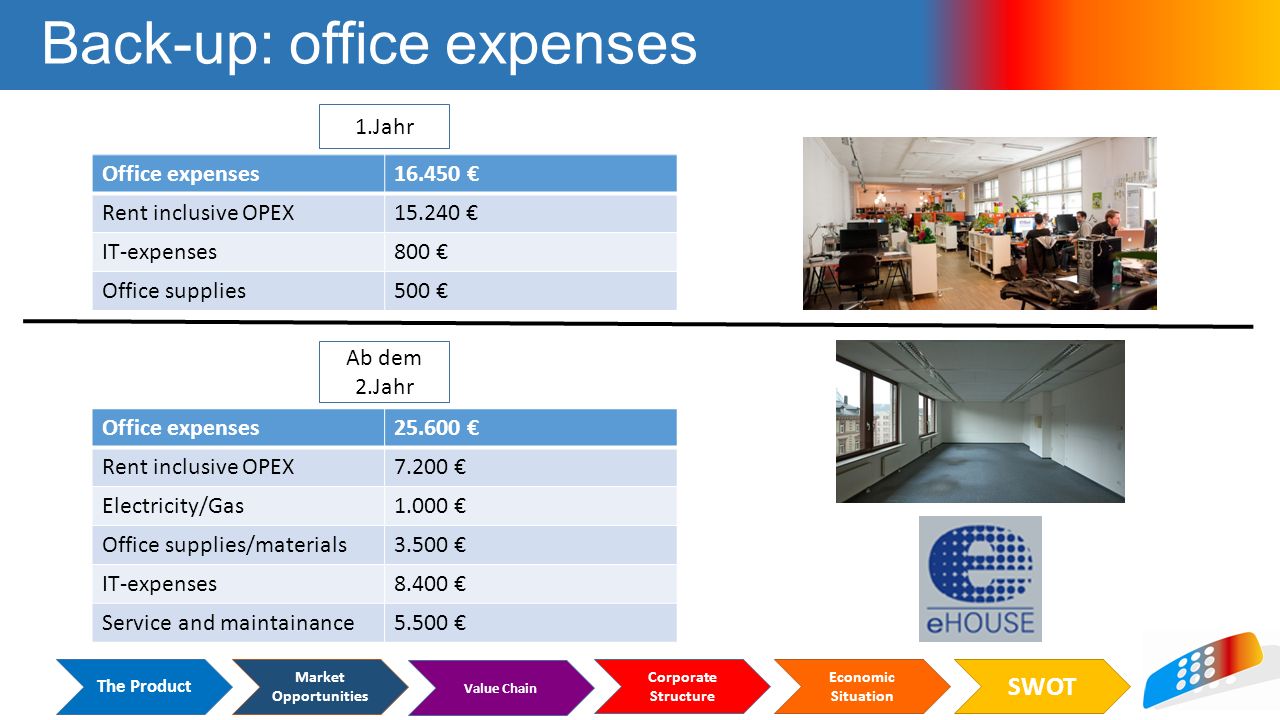 Back-up: office expenses

1.Jahr

| Office expenses | 16.450 € |
|---|---|
| Rent inclusive OPEX | 15.240 € |
| IT-expenses | 800 € |
| Office supplies | 500 € |

Ab dem 2.Jahr

| Office expenses | 25.600 € |
|---|---|
| Rent inclusive OPEX | 7.200 € |
| Electricity/Gas | 1.000 € |
| Office supplies/materials | 3.500 € |
| IT-expenses | 8.400 € |
| Service and maintainance | 5.500 € |

eHOUSE

The Product
Market Opportunities
Value Chain
Corporate Structure
Economic Situation
SWOT